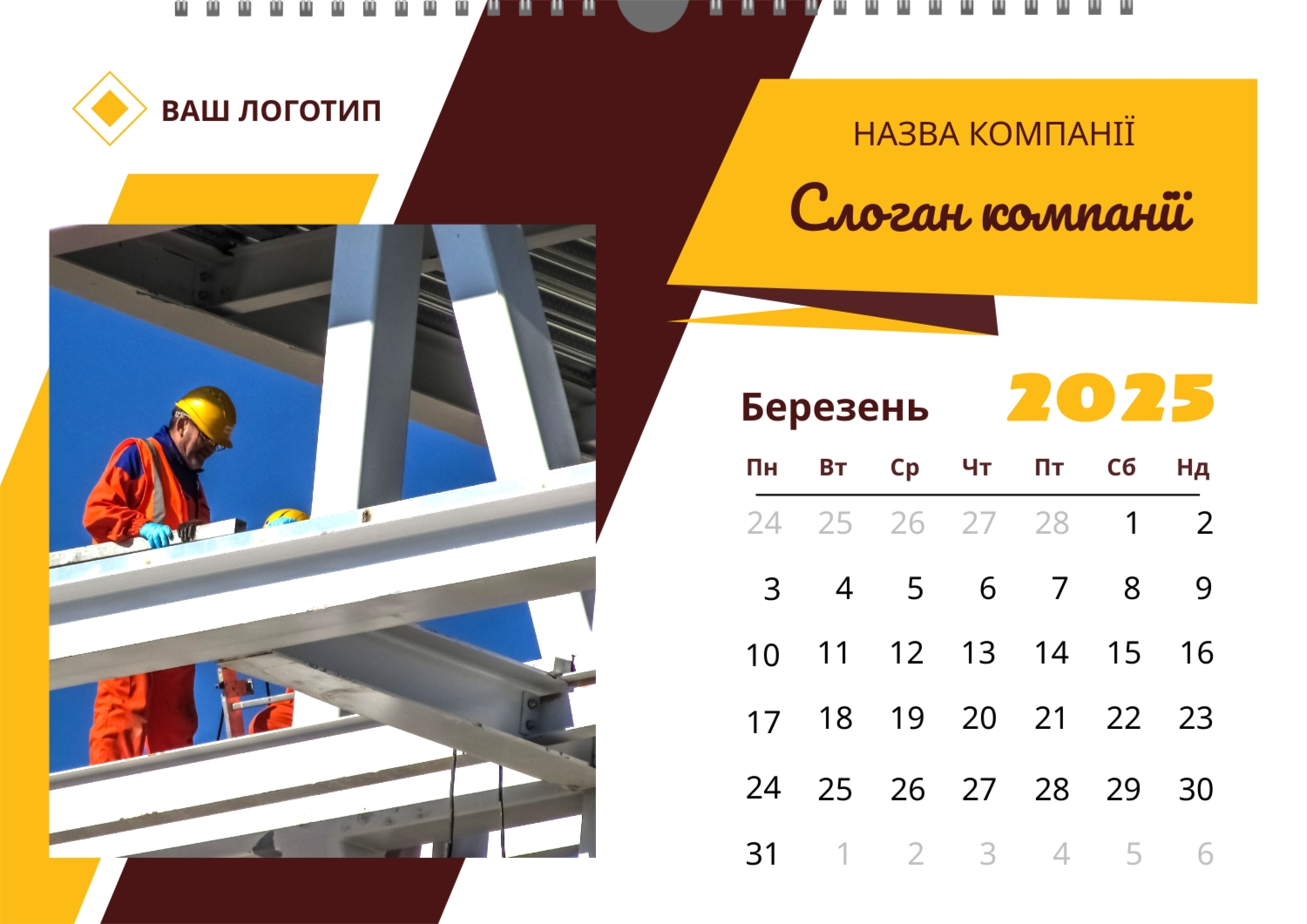 ВАШ ЛОГОТИП

НАЗВА КОМПАНІЇ

Слоган компанії

Березень 2025

| Пн | Вт | Ср | Чт | Пт | Сб | Нд |
|---|---|---|---|---|---|---|
| 24 | 25 | 26 | 27 | 28 | 1 | 2 |
| 3 | 4 | 5 | 6 | 7 | 8 | 9 |
| 10 | 11 | 12 | 13 | 14 | 15 | 16 |
| 17 | 18 | 19 | 20 | 21 | 22 | 23 |
| 24 | 25 | 26 | 27 | 28 | 29 | 30 |
| 31 | 1 | 2 | 3 | 4 | 5 | 6 |